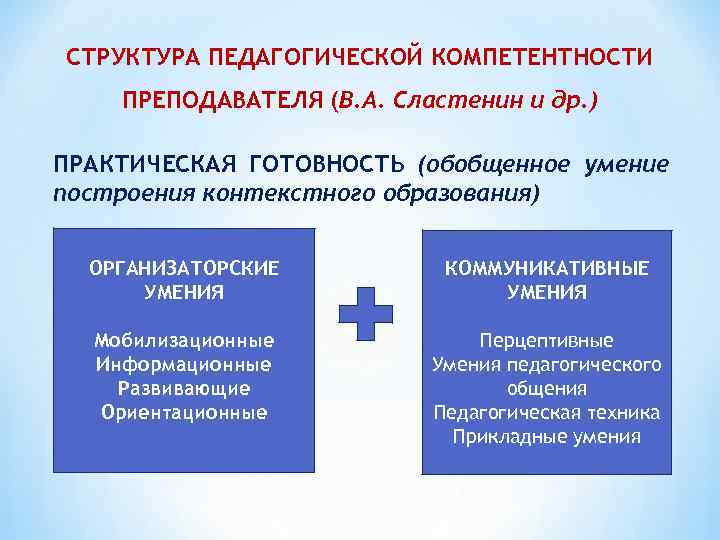 СТРУКТУРА ПЕДАГОГИЧЕСКОЙ КОМПЕТЕНТНОСТИ ПРЕПОДАВАТЕЛЯ (В.А. Сластенин и др.)

ПРАКТИЧЕСКАЯ ГОТОВНОСТЬ (обобщенное умение построения контекстного образования)

ОРГАНИЗАТОРСКИЕ УМЕНИЯ

Мобилизационные
Информационные
Развивающие
Ориентационные

КОММУНИКАТИВНЫЕ УМЕНИЯ

Перцептивные
Умения педагогического общения
Педагогическая техника
Прикладные умения